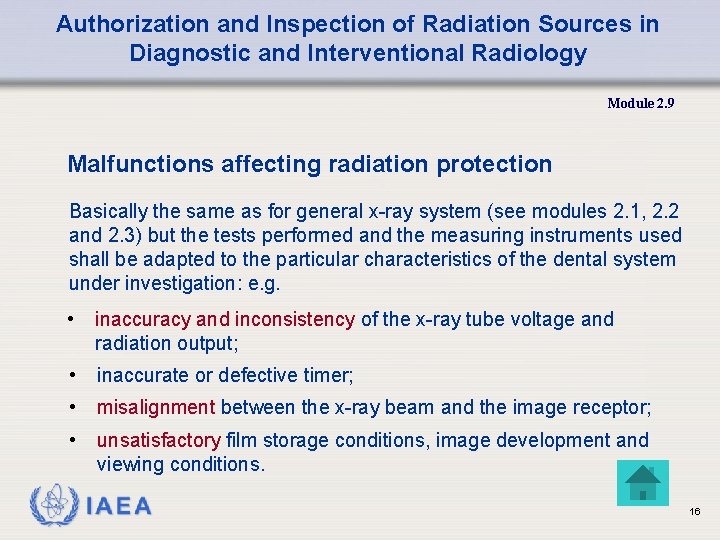 Authorization and Inspection of Radiation Sources in Diagnostic and Interventional Radiology

Module 2.9

Malfunctions affecting radiation protection

Basically the same as for general x-ray system (see modules 2.1, 2.2 and 2.3) but the tests performed and the measuring instruments used shall be adapted to the particular characteristics of the dental system under investigation: e.g.

• inaccuracy and inconsistency of the x-ray tube voltage and radiation output;
• inaccurate or defective timer;
• misalignment between the x-ray beam and the image receptor;
• unsatisfactory film storage conditions, image development and viewing conditions.

IAEA

16